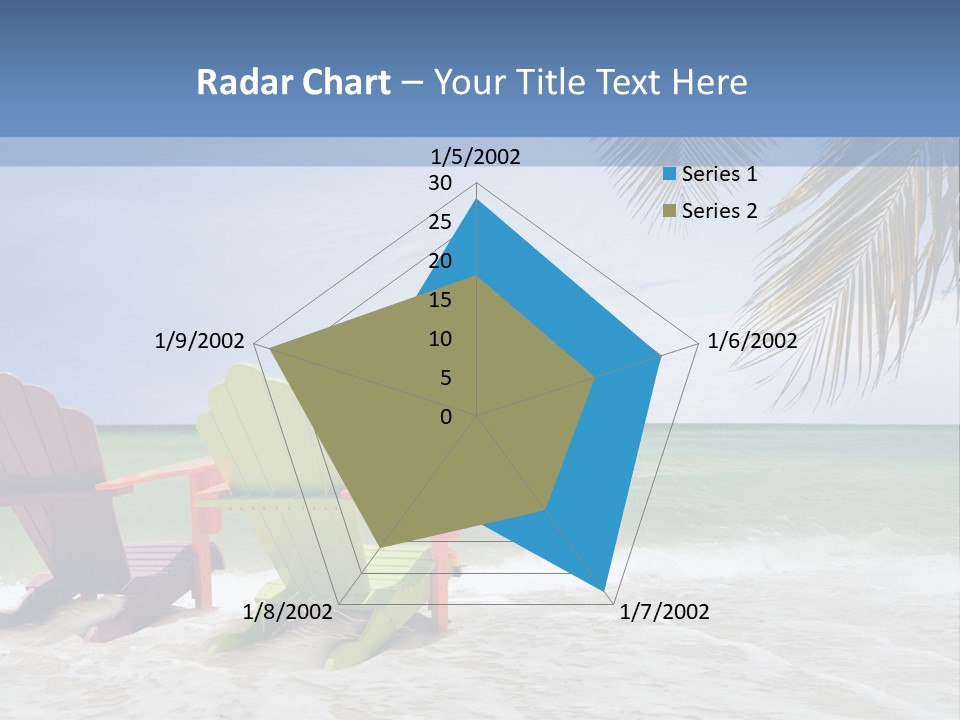 Radar Chart – Your Title Text Here

1/5/2002
30
25
20
15
10
5
0
1/6/2002
1/7/2002
1/8/2002
1/9/2002

Series 1
Series 2